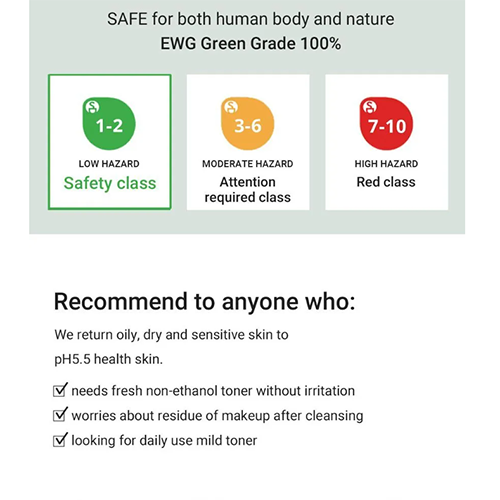 SAFE for both human body and nature
EWG Green Grade 100%

1-2
LOW HAZARD
Safety class

3-6
MODERATE HAZARD
Attention required class

7-10
HIGH HAZARD
Red class

Recommend to anyone who:

We return oily, dry and sensitive skin to pH5.5 health skin.

☑ needs fresh non-ethanol toner without irritation
☑ worries about residue of makeup after cleansing
☑ looking for daily use mild toner